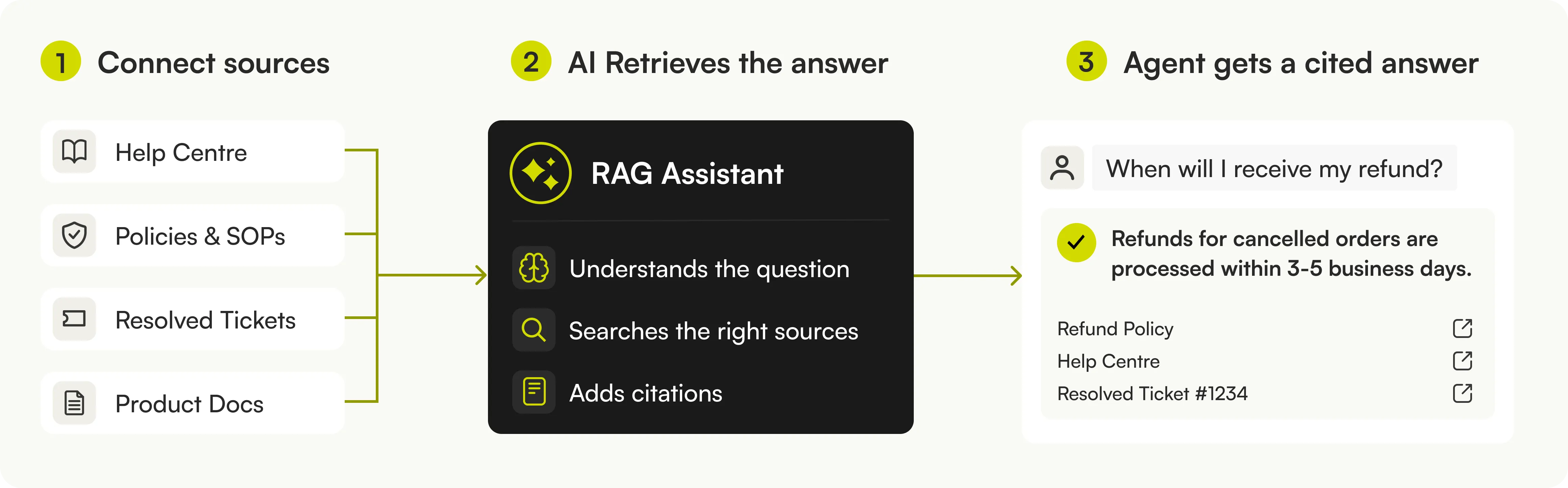 1 Connect sources

Help Centre

Policies & SOPs

Resolved Tickets

Product Docs

2 AI Retrieves the answer

RAG Assistant

Understands the question

Searches the right sources

Adds citations

3 Agent gets a cited answer

When will I receive my refund?

Refunds for cancelled orders are processed within 3-5 business days.

Refund Policy

Help Centre

Resolved Ticket #1234